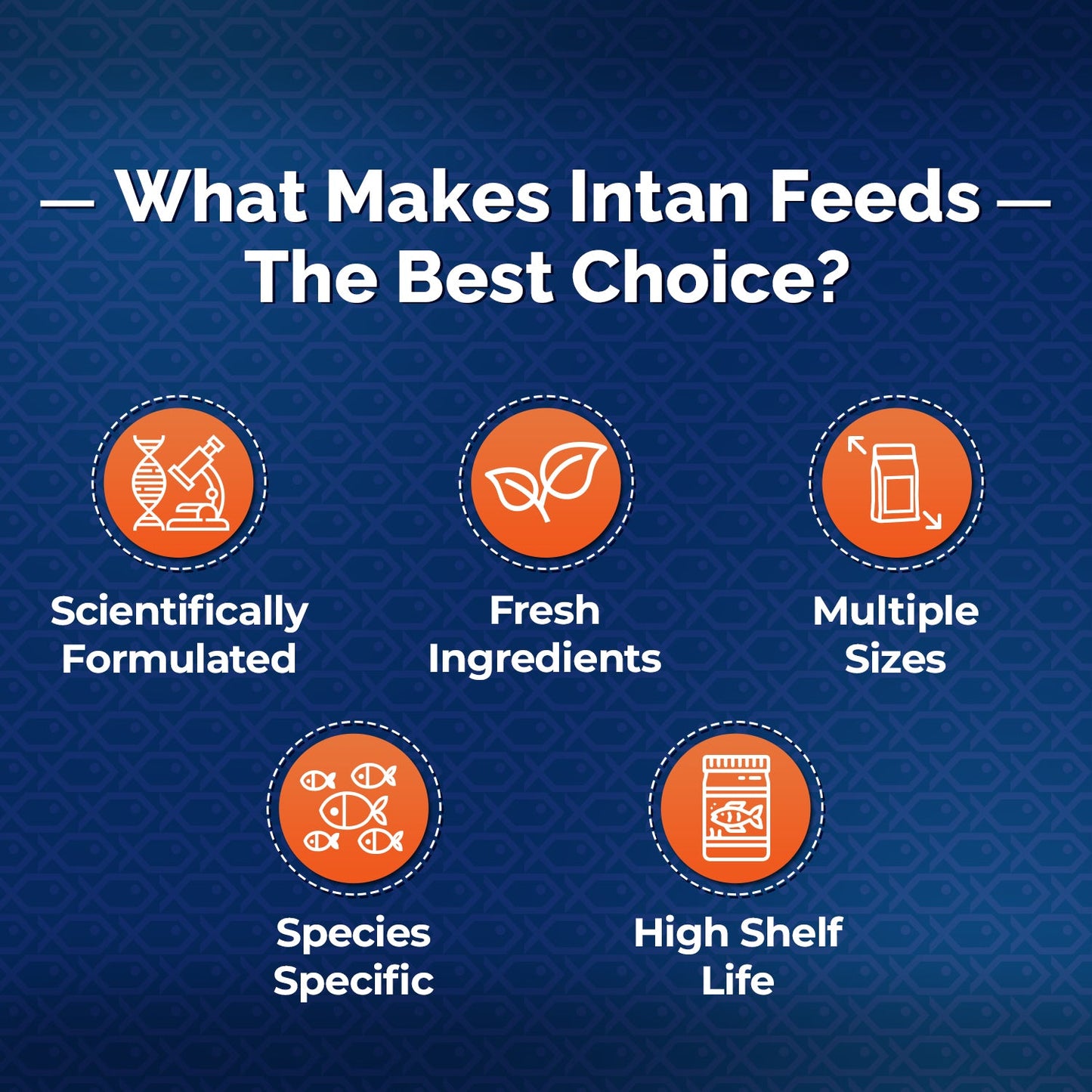 — What Makes Intan Feeds —
The Best Choice?

Scientifically Formulated

Fresh Ingredients

Multiple Sizes

Species Specific

High Shelf Life